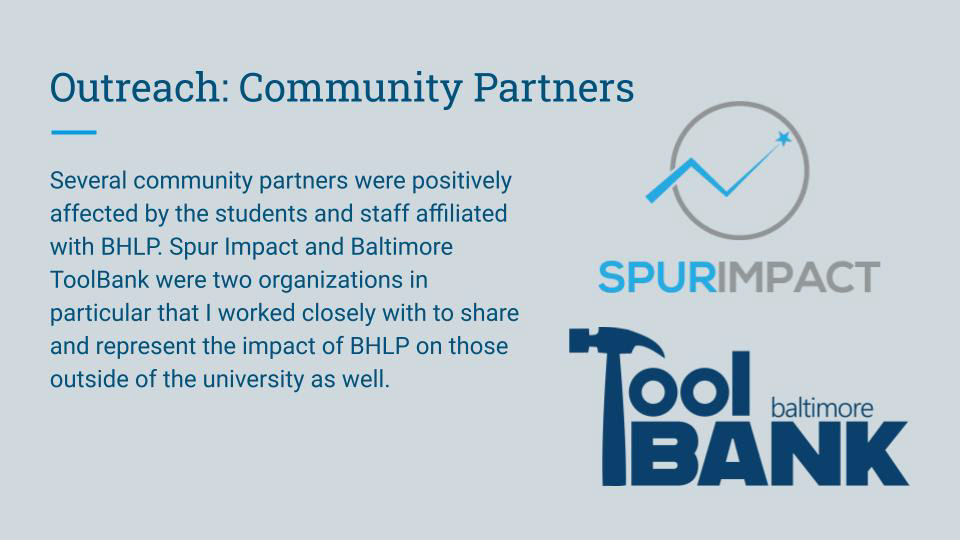 Outreach: Community Partners

Several community partners were positively affected by the students and staff affiliated with BHLP. Spur Impact and Baltimore ToolBank were two organizations in particular that I worked closely with to share and represent the impact of BHLP on those outside of the university as well.

SPURIMPACT

Tool baltimore BANK